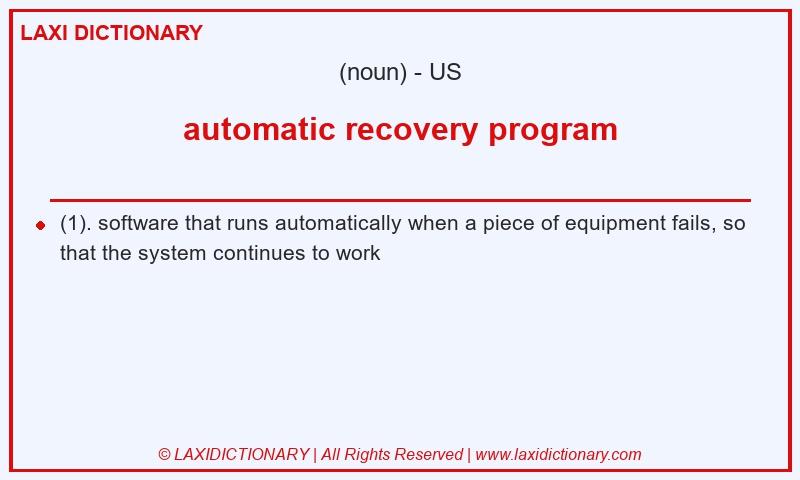 LAXI DICTIONARY

(noun) - US

automatic recovery program

(1). software that runs automatically when a piece of equipment fails, so that the system continues to work

© LAXIDICTIONARY | All Rights Reserved | www.laxidictionary.com